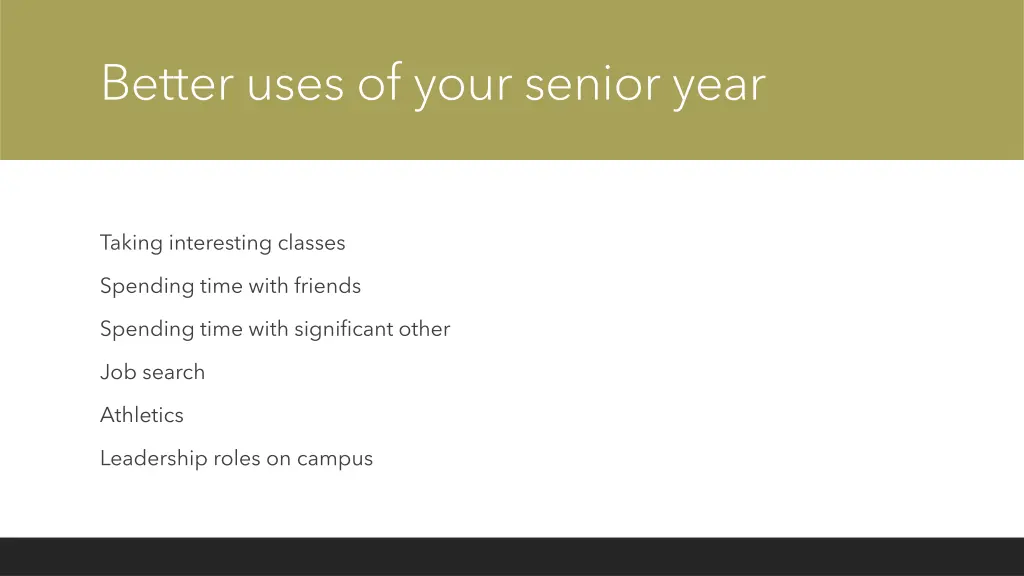 Better uses of your senior year

Taking interesting classes

Spending time with friends

Spending time with significant other

Job search

Athletics

Leadership roles on campus